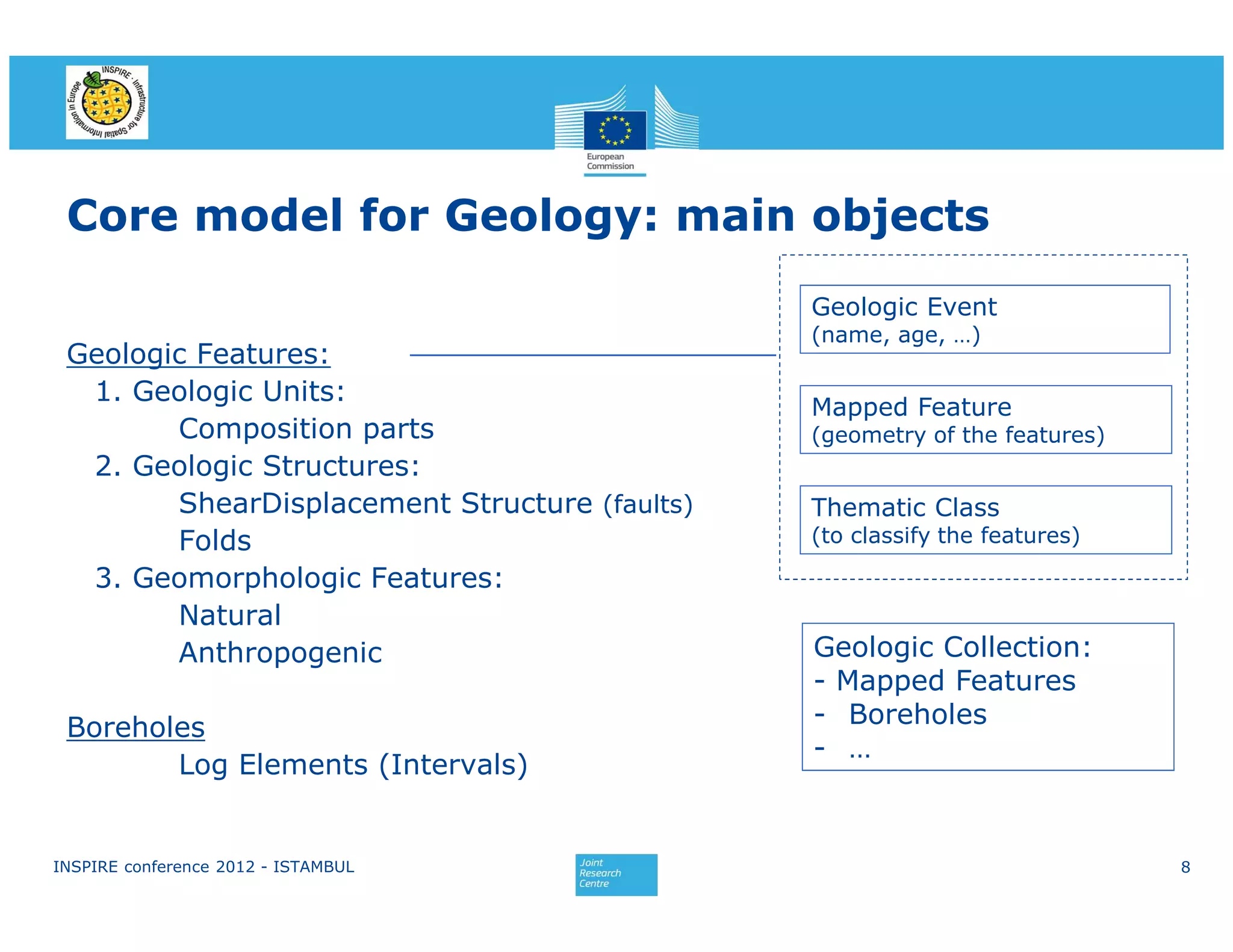 INSPIRE · Infrastructure for Spatial Information in Europe

European Commission

Core model for Geology: main objects

Geologic Features:
1. Geologic Units:
Composition parts
2. Geologic Structures:
ShearDisplacement Structure (faults)
Folds
3. Geomorphologic Features:
Natural
Anthropogenic

Boreholes
Log Elements (Intervals)

Geologic Event
(name, age, …)

Mapped Feature
(geometry of the features)

Thematic Class
(to classify the features)

Geologic Collection:
- Mapped Features
- Boreholes
- …

INSPIRE conference 2012 - ISTAMBUL

Joint Research Centre

8